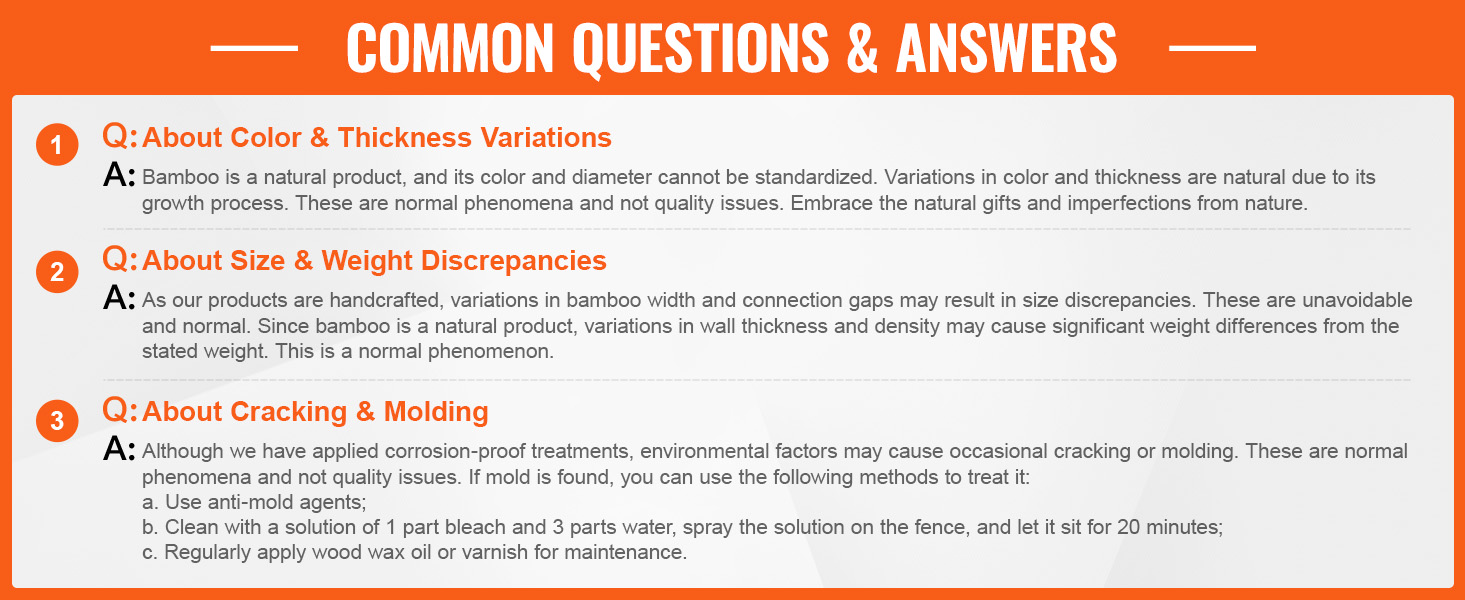 COMMON QUESTIONS & ANSWERS

1 Q: About Color & Thickness Variations
A: Bamboo is a natural product, and its color and diameter cannot be standardized. Variations in color and thickness are natural due to its growth process. These are normal phenomena and not quality issues. Embrace the natural gifts and imperfections from nature.

2 Q: About Size & Weight Discrepancies
A: As our products are handcrafted, variations in bamboo width and connection gaps may result in size discrepancies. These are unavoidable and normal. Since bamboo is a natural product, variations in wall thickness and density may cause significant weight differences from the stated weight. This is a normal phenomenon.

3 Q: About Cracking & Molding
A: Although we have applied corrosion-proof treatments, environmental factors may cause occasional cracking or molding. These are normal phenomena and not quality issues. If mold is found, you can use the following methods to treat it:
a. Use anti-mold agents;
b. Clean with a solution of 1 part bleach and 3 parts water, spray the solution on the fence, and let it sit for 20 minutes;
c. Regularly apply wood wax oil or varnish for maintenance.